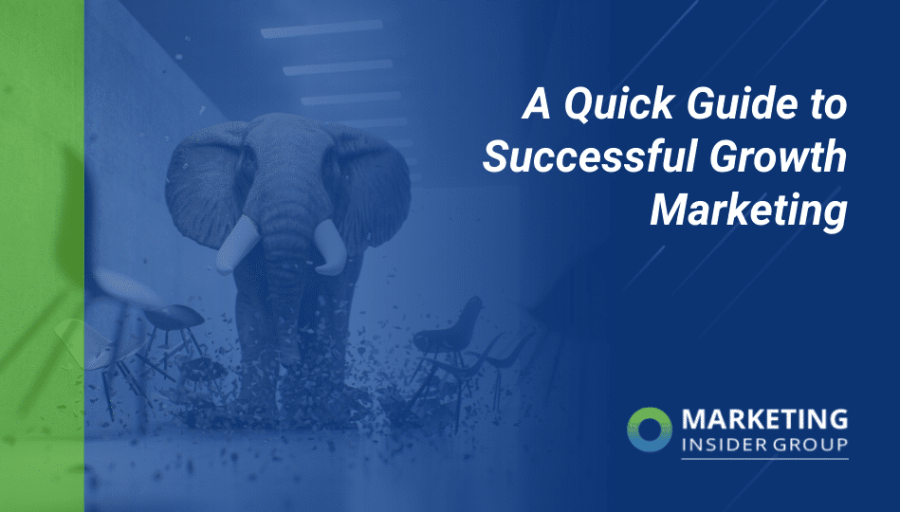 A Quick Guide to Successful Growth Marketing

MARKETING
INSIDER GROUP